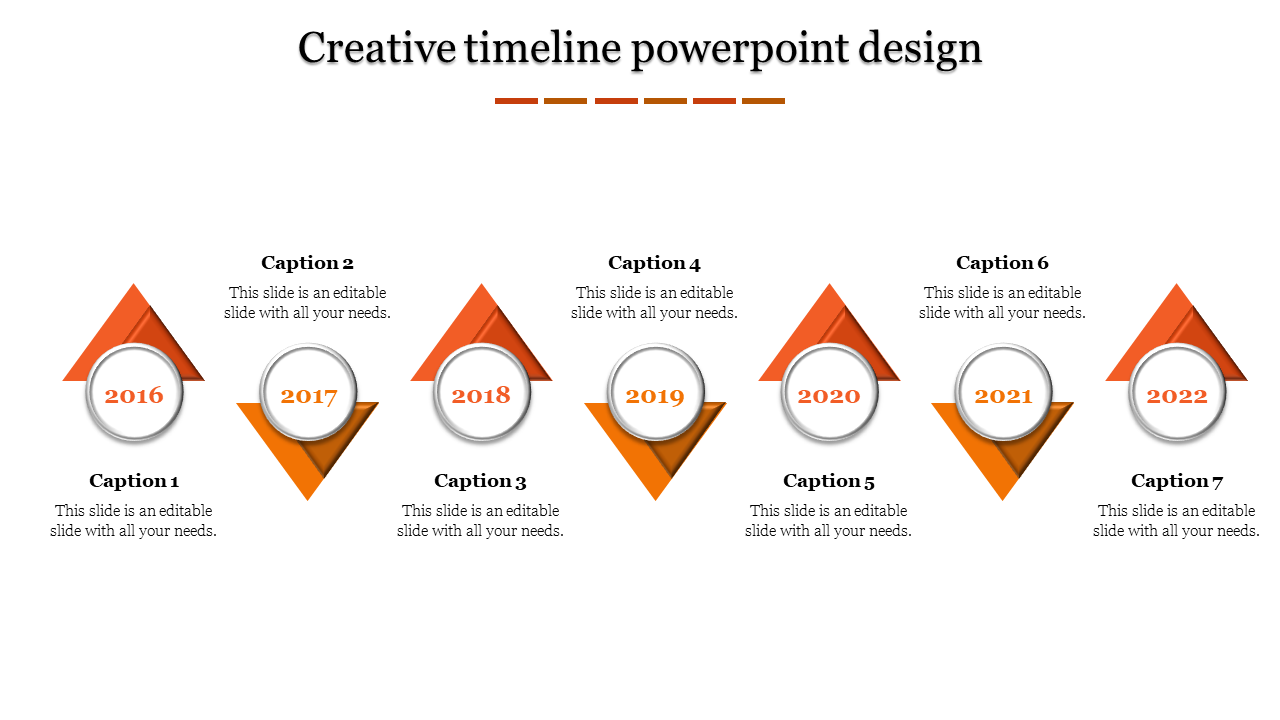 Creative timeline powerpoint design

2016

Caption 1

This slide is an editable slide with all your needs.

Caption 2

This slide is an editable slide with all your needs.

2017

2018

Caption 3

This slide is an editable slide with all your needs.

Caption 4

This slide is an editable slide with all your needs.

2019

2020

Caption 5

This slide is an editable slide with all your needs.

Caption 6

This slide is an editable slide with all your needs.

2021

2022

Caption 7

This slide is an editable slide with all your needs.